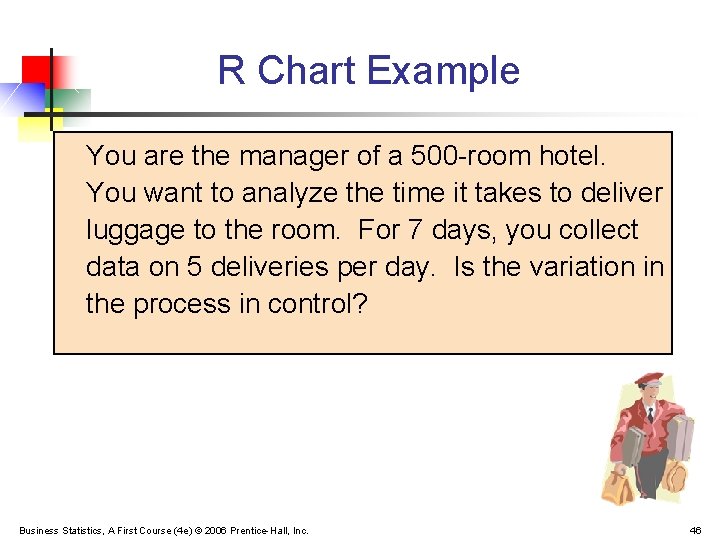 R Chart Example

You are the manager of a 500-room hotel. You want to analyze the time it takes to deliver luggage to the room. For 7 days, you collect data on 5 deliveries per day. Is the variation in the process in control?

Business Statistics, A First Course (4e) © 2006 Prentice-Hall, Inc.

46